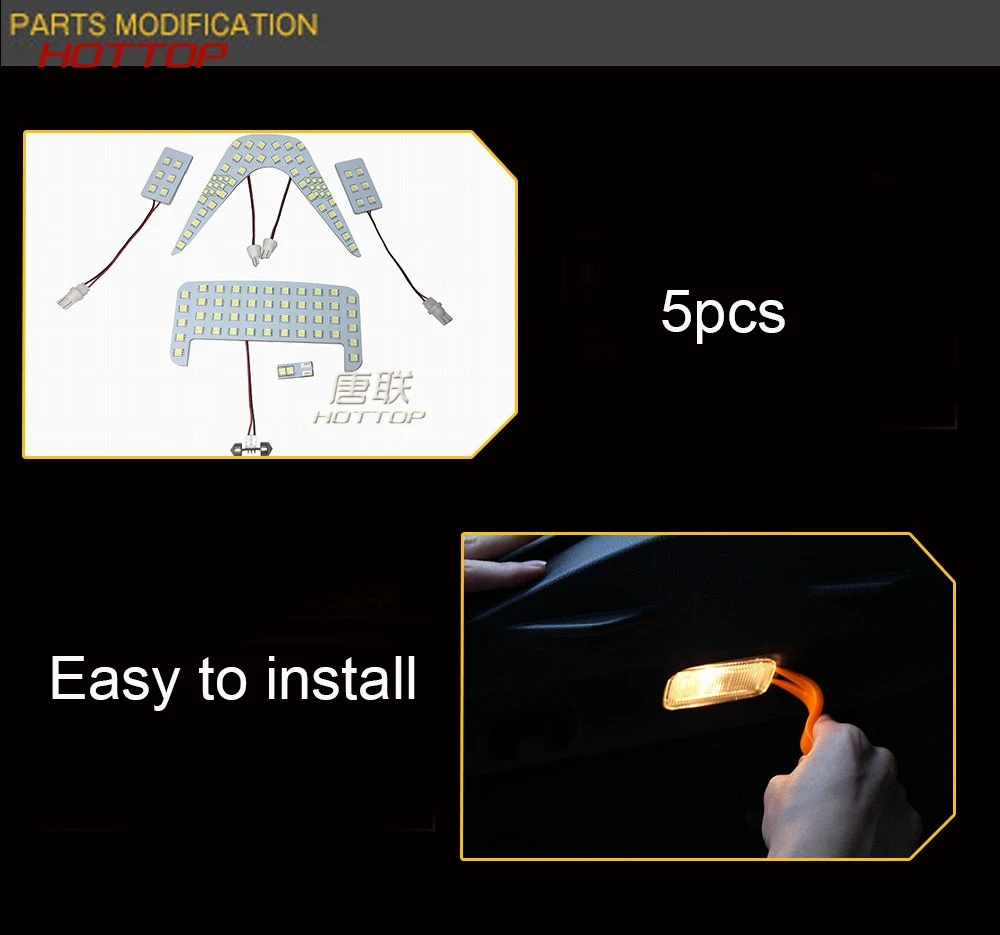 PARTS MODIFICATION
HOTTOP

唐联
HOTTOP

5pcs

Easy to install